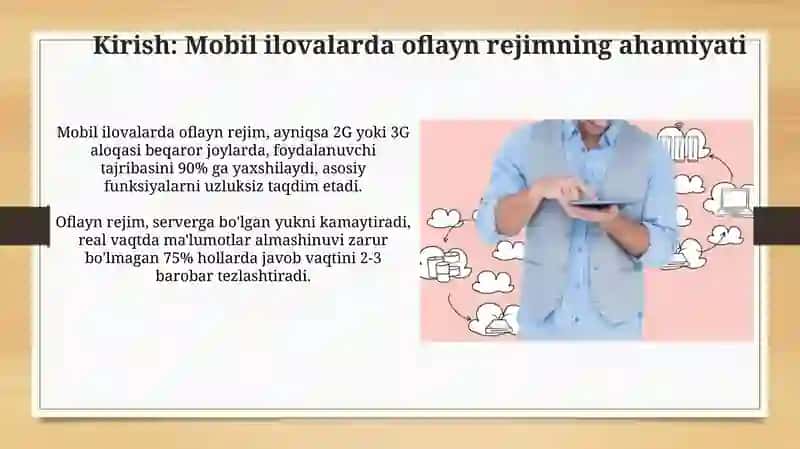 Kirish: Mobil ilovalarda oflayn rejimning ahamiyati

Mobil ilovalarda oflayn rejim, ayniqsa 2G yoki 3G aloqasi beqaror joylarda, foydalanuvchi tajribasini 90% ga yaxshilaydi, asosiy funksiyalarni uzluksiz taqdim etadi.

Oflayn rejim, serverga bo'lgan yukni kamaytiradi, real vaqtda ma'lumotlar almashinuvi zarur bo'lmagan 75% hollarda javob vaqtini 2-3 barobar tezlashtiradi.